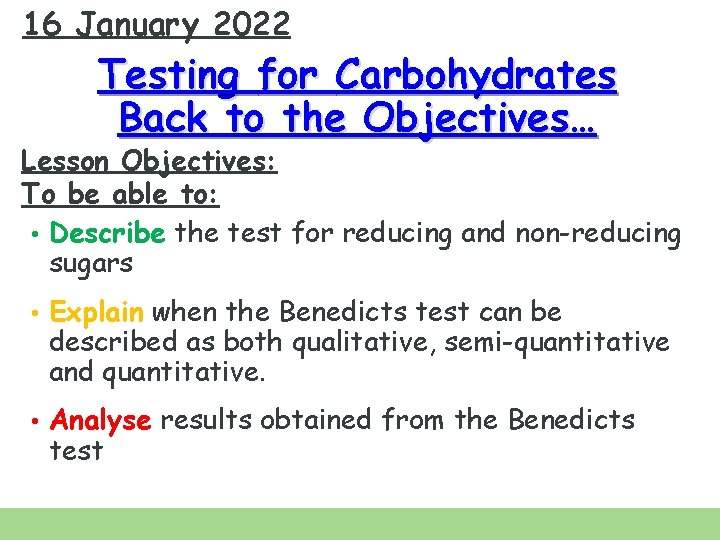 16 January 2022

Testing for Carbohydrates
Back to the Objectives…

Lesson Objectives:
To be able to:

• Describe the test for reducing and non-reducing sugars

• Explain when the Benedicts test can be described as both qualitative, semi-quantitative and quantitative.

• Analyse results obtained from the Benedicts test